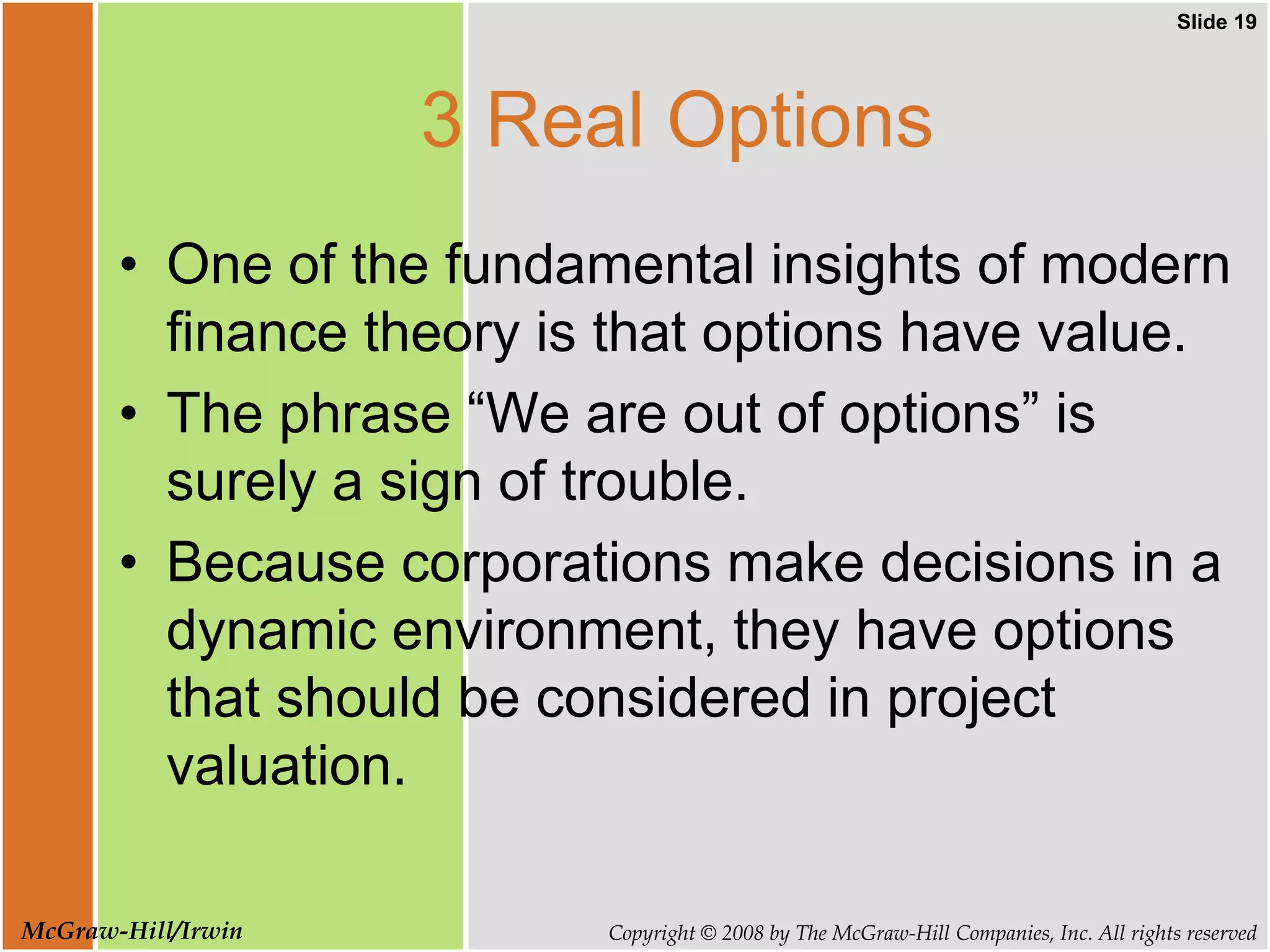 Slide 19

3 Real Options

• One of the fundamental insights of modern finance theory is that options have value.

• The phrase “We are out of options” is surely a sign of trouble.

• Because corporations make decisions in a dynamic environment, they have options that should be considered in project valuation.

McGraw-Hill/Irwin

Copyright © 2008 by The McGraw-Hill Companies, Inc. All rights reserved